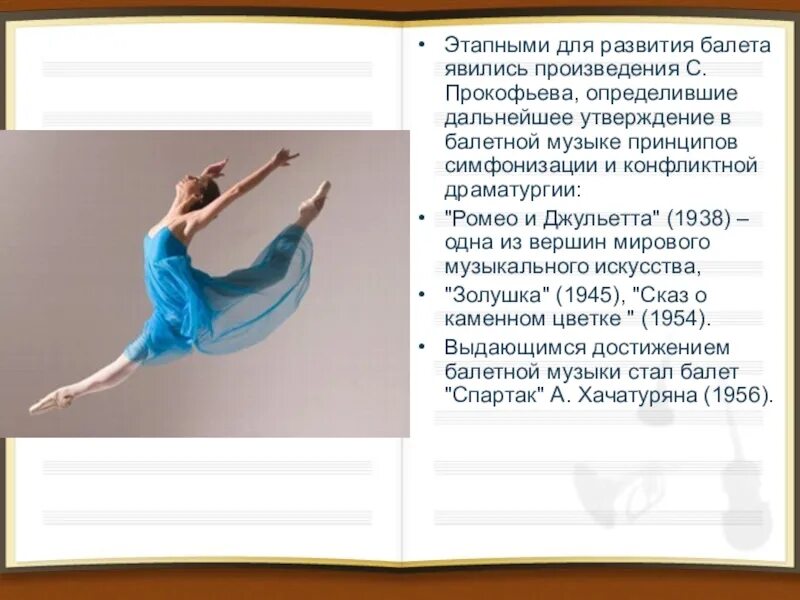 • Этапными для развития балета явились произведения С. Прокофьева, определившие дальнейшее утверждение в балетной музыке принципов симфонизации и конфликтной драматургии:

• "Ромео и Джульетта" (1938) – одна из вершин мирового музыкального искусства,

• "Золушка" (1945), "Сказ о каменном цветке " (1954).

• Выдающимся достижением балетной музыки стал балет "Спартак" А. Хачатуряна (1956).